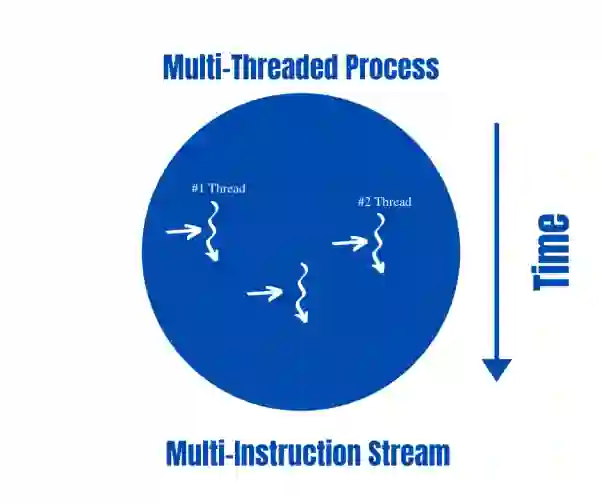 Multi-Threaded Process

#1 Thread

#2 Thread

Time

Multi-Instruction Stream